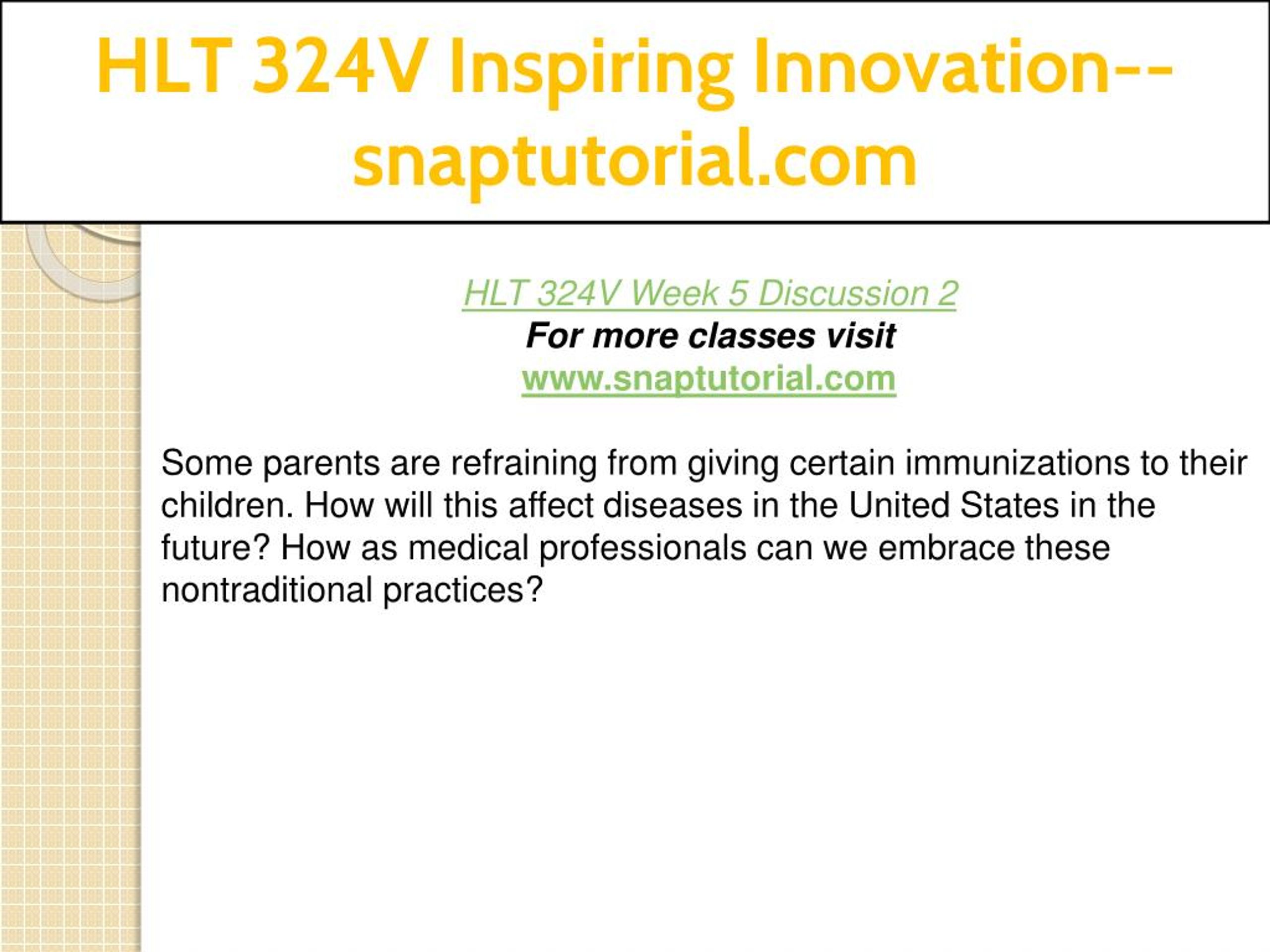 HLT 324V Inspiring Innovation--snaptutorial.com

HLT 324V Week 5 Discussion 2
For more classes visit
www.snaptutorial.com

Some parents are refraining from giving certain immunizations to their children. How will this affect diseases in the United States in the future? How as medical professionals can we embrace these nontraditional practices?